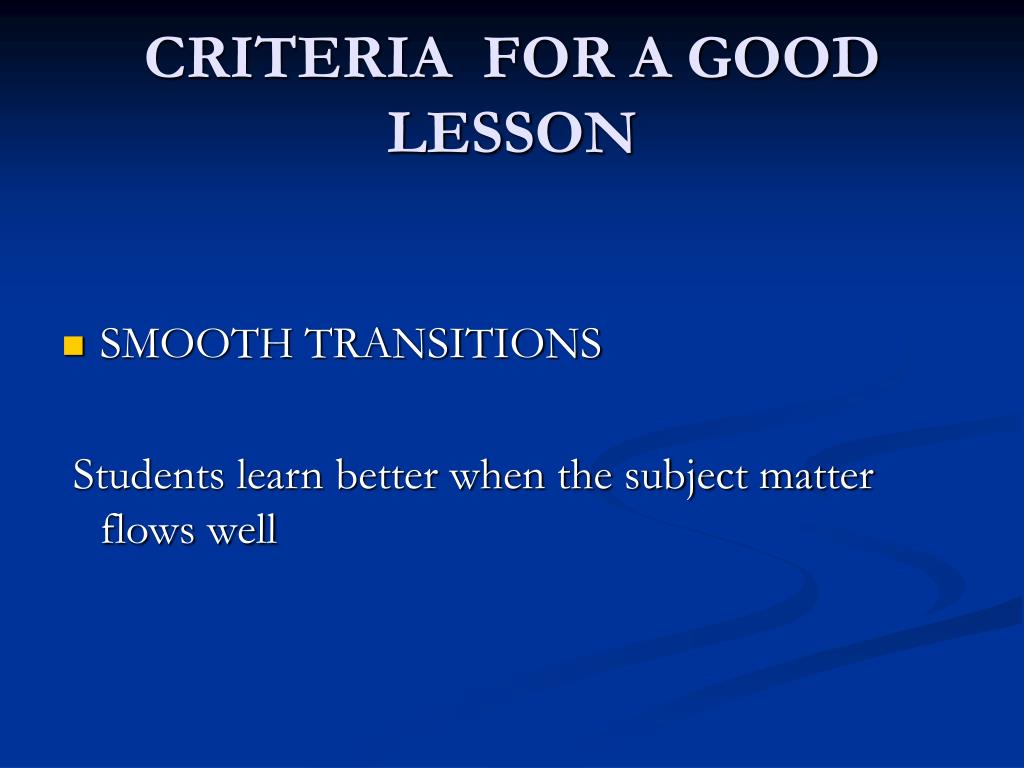 CRITERIA FOR A GOOD LESSON

SMOOTH TRANSITIONS

Students learn better when the subject matter flows well